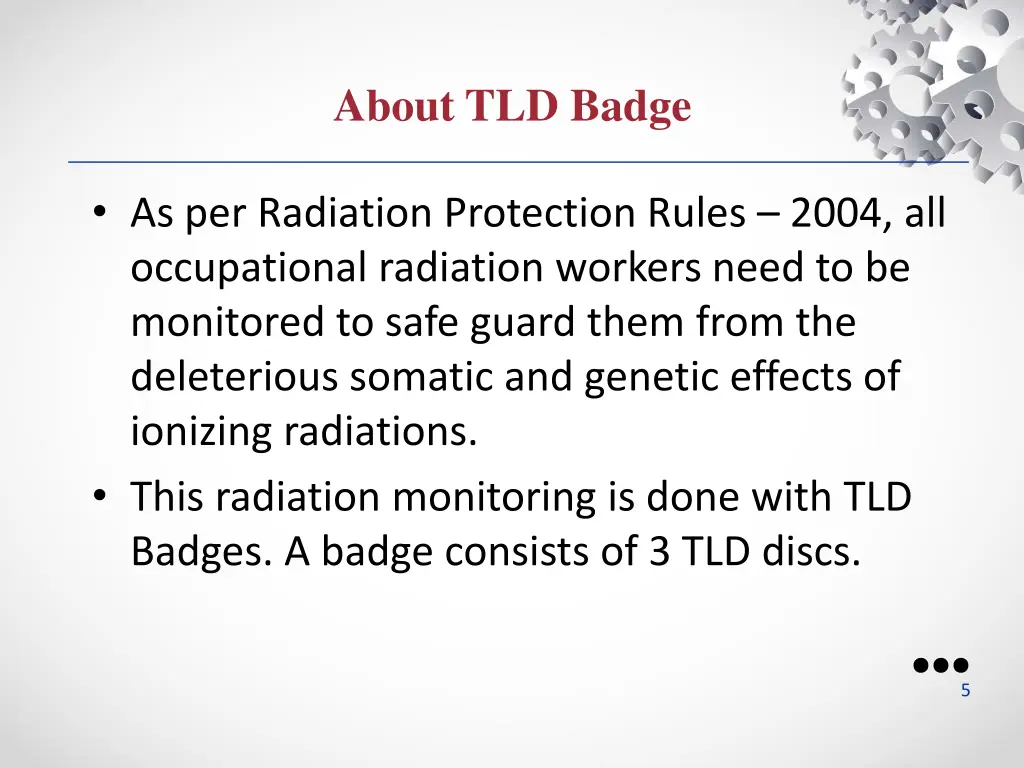 About TLD Badge

• As per Radiation Protection Rules – 2004, all occupational radiation workers need to be monitored to safe guard them from the deleterious somatic and genetic effects of ionizing radiations.
• This radiation monitoring is done with TLD Badges. A badge consists of 3 TLD discs.

5